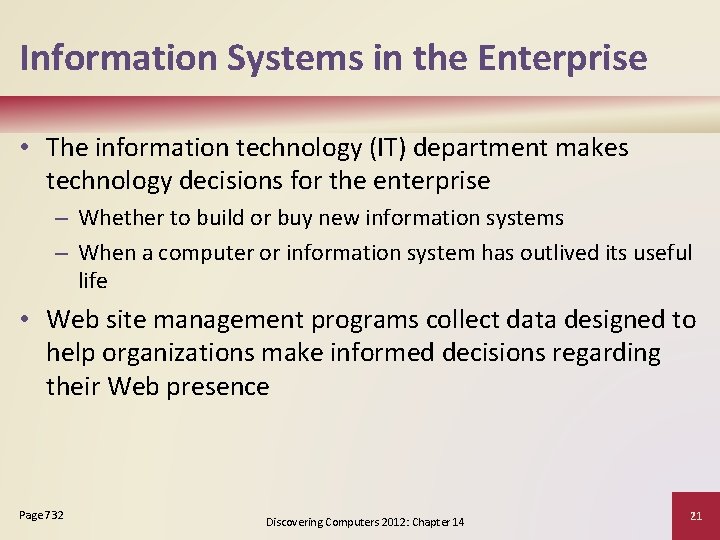 Information Systems in the Enterprise

• The information technology (IT) department makes technology decisions for the enterprise
– Whether to build or buy new information systems
– When a computer or information system has outlived its useful life
• Web site management programs collect data designed to help organizations make informed decisions regarding their Web presence

Page 732

Discovering Computers 2012: Chapter 14

21